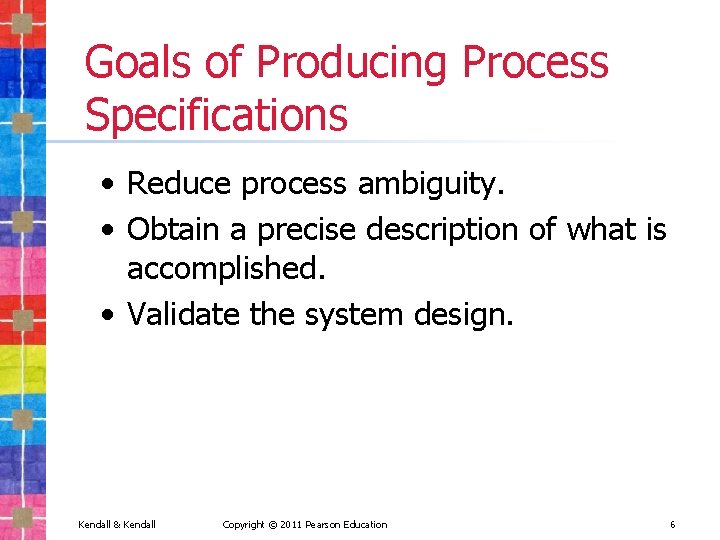 Goals of Producing Process Specifications

• Reduce process ambiguity.
• Obtain a precise description of what is accomplished.
• Validate the system design.

Kendall & Kendall Copyright © 2011 Pearson Education 6